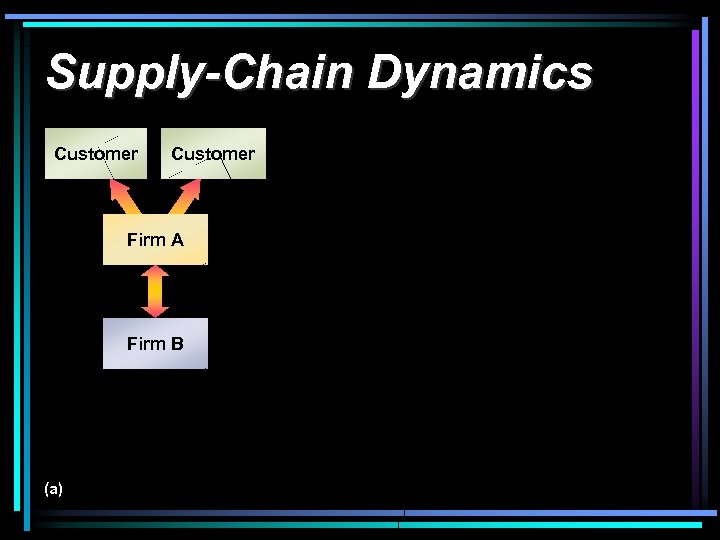 Supply-Chain Dynamics

Customer

Customer

Firm A

Firm B

(a)